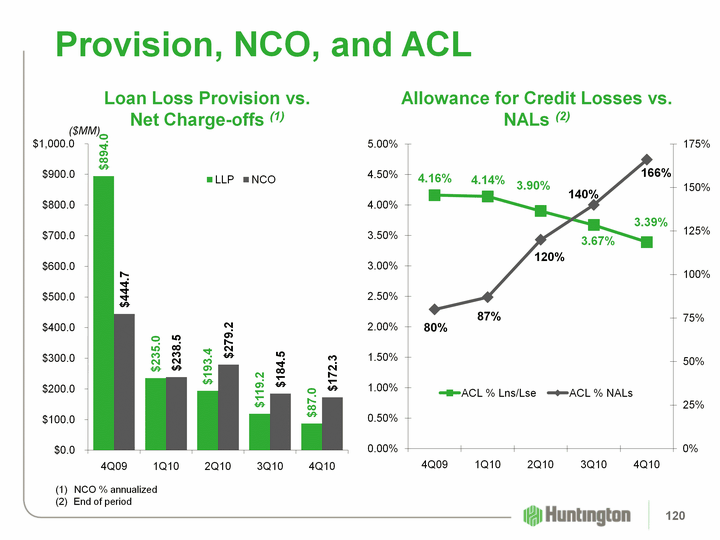 Provision, NCO, and ACL

Loan Loss Provision vs. Net Charge-offs $^{(1)}$

($MM)

$1,000.0
$900.0
$800.0
$700.0
$600.0
$500.0
$400.0
$300.0
$200.0
$100.0
$0.0

LLP NCO

$894.0
$444.7
$235.0
$238.5
$193.4
$279.2
$119.2
$184.5
$87.0
$172.3

4Q09 1Q10 2Q10 3Q10 4Q10

Allowance for Credit Losses vs. NALs $^{(2)}$

5.00%
4.50%
4.00%
3.50%
3.00%
2.50%
2.00%
1.50%
1.00%
0.50%
0.00%

175%
150%
125%
100%
75%
50%
25%
0%

4.16%
4.14%
3.90%
3.67%
3.39%
80%
87%
120%
140%
166%

ACL % Lns/Lse ACL % NALs

4Q09 1Q10 2Q10 3Q10 4Q10

(1) NCO % annualized
(2) End of period

Huntington

120